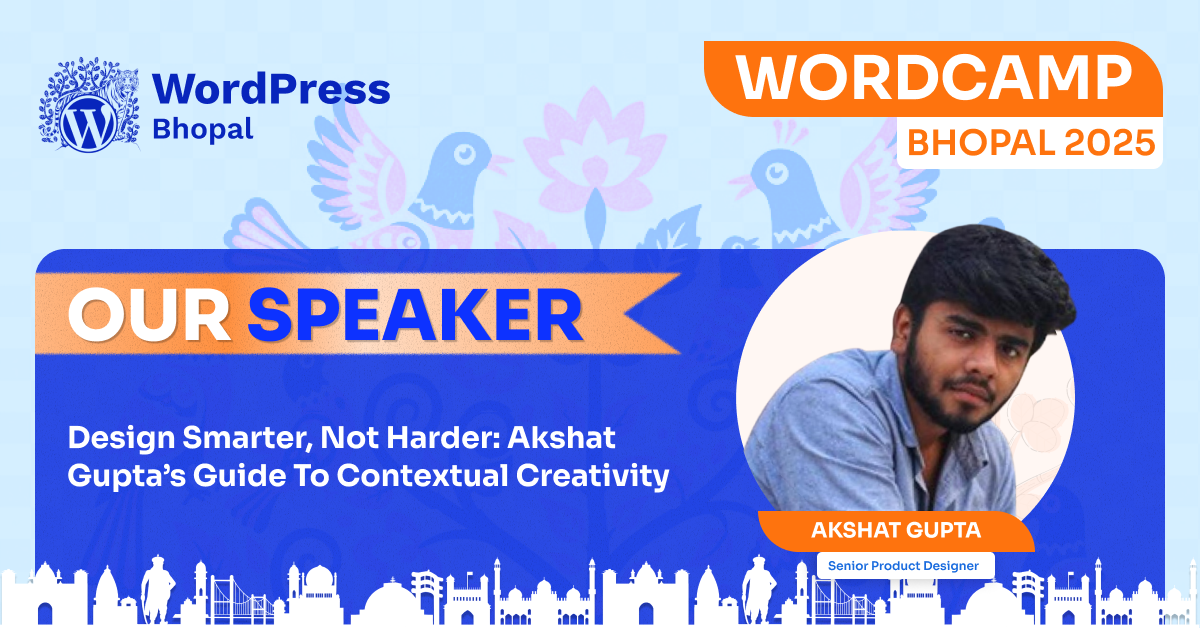 WordPress
Bhopal

WORDCAMP
BHOPAL 2025

OUR SPEAKER

Design Smarter, Not Harder: Akshat Gupta's Guide To Contextual Creativity

AKSHAT GUPTA
Senior Product Designer